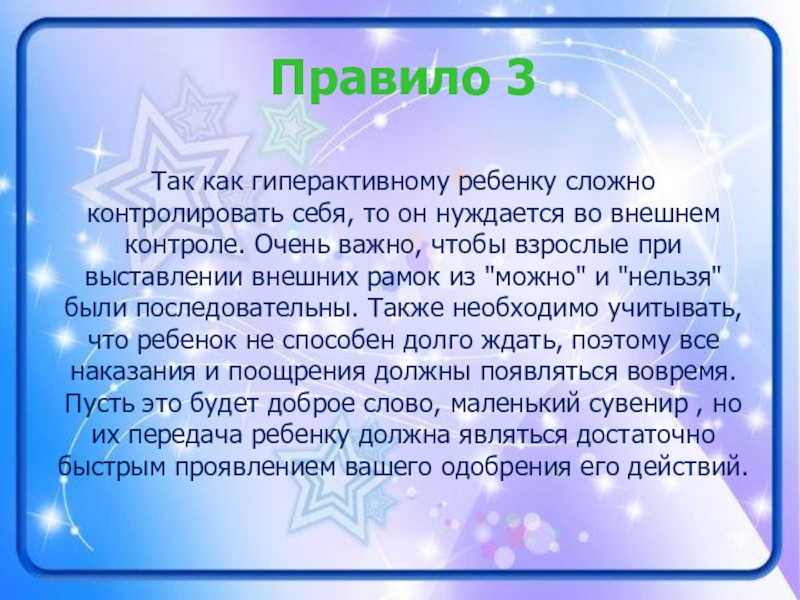 Правило 3

Так как гиперактивному ребенку сложно контролировать себя, то он нуждается во внешнем контроле. Очень важно, чтобы взрослые при выставлении внешних рамок из "можно" и "нельзя" были последовательны. Также необходимо учитывать, что ребенок не способен долго ждать, поэтому все наказания и поощрения должны появляться вовремя. Пусть это будет доброе слово, маленький сувенир , но их передача ребенку должна являться достаточно быстрым проявлением вашего одобрения его действий.